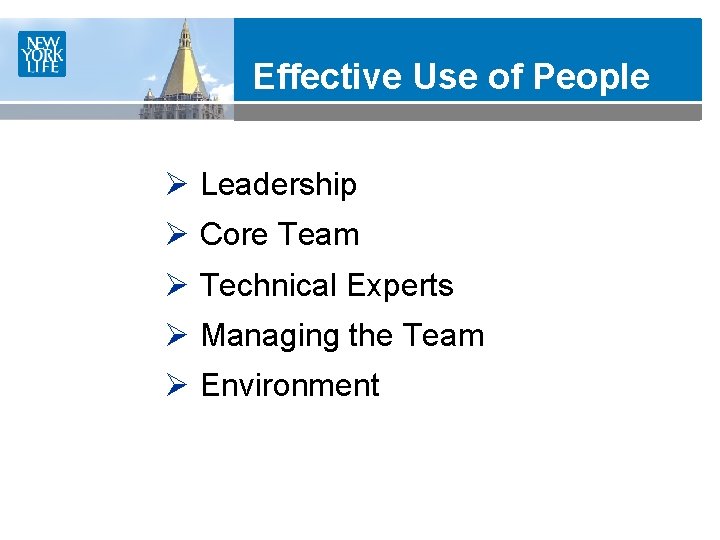 NEW YORK LIFE

Effective Use of People

➢ Leadership
➢ Core Team
➢ Technical Experts
➢ Managing the Team
➢ Environment